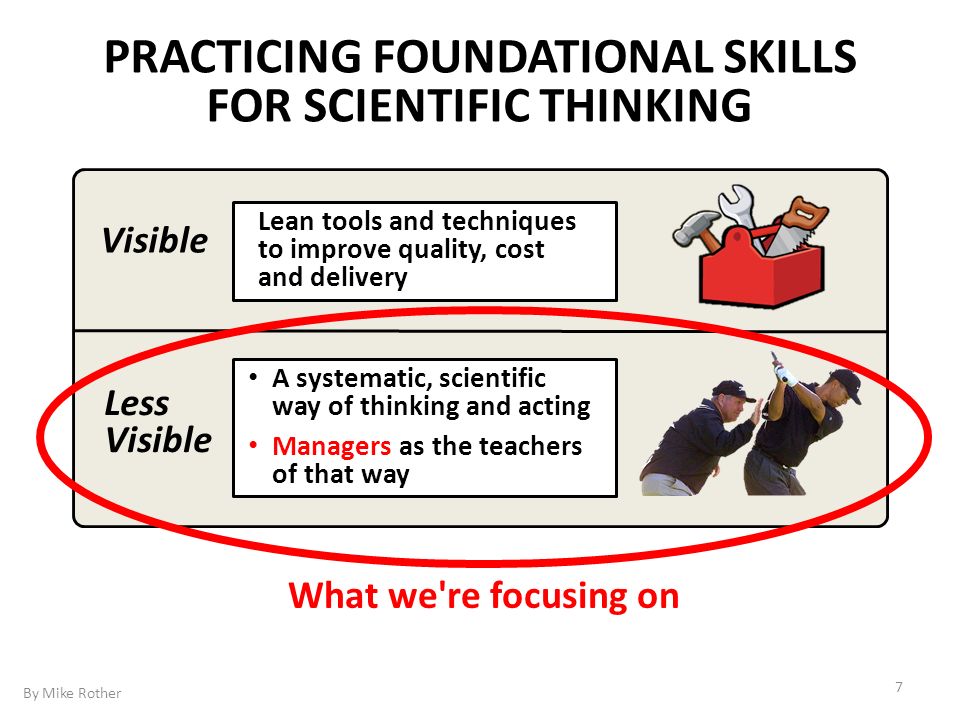 PRACTICING FOUNDATIONAL SKILLS FOR SCIENTIFIC THINKING

Visible

Lean tools and techniques to improve quality, cost and delivery

Less Visible

• A systematic, scientific way of thinking and acting
• Managers as the teachers of that way

What we're focusing on

By Mike Rother

7